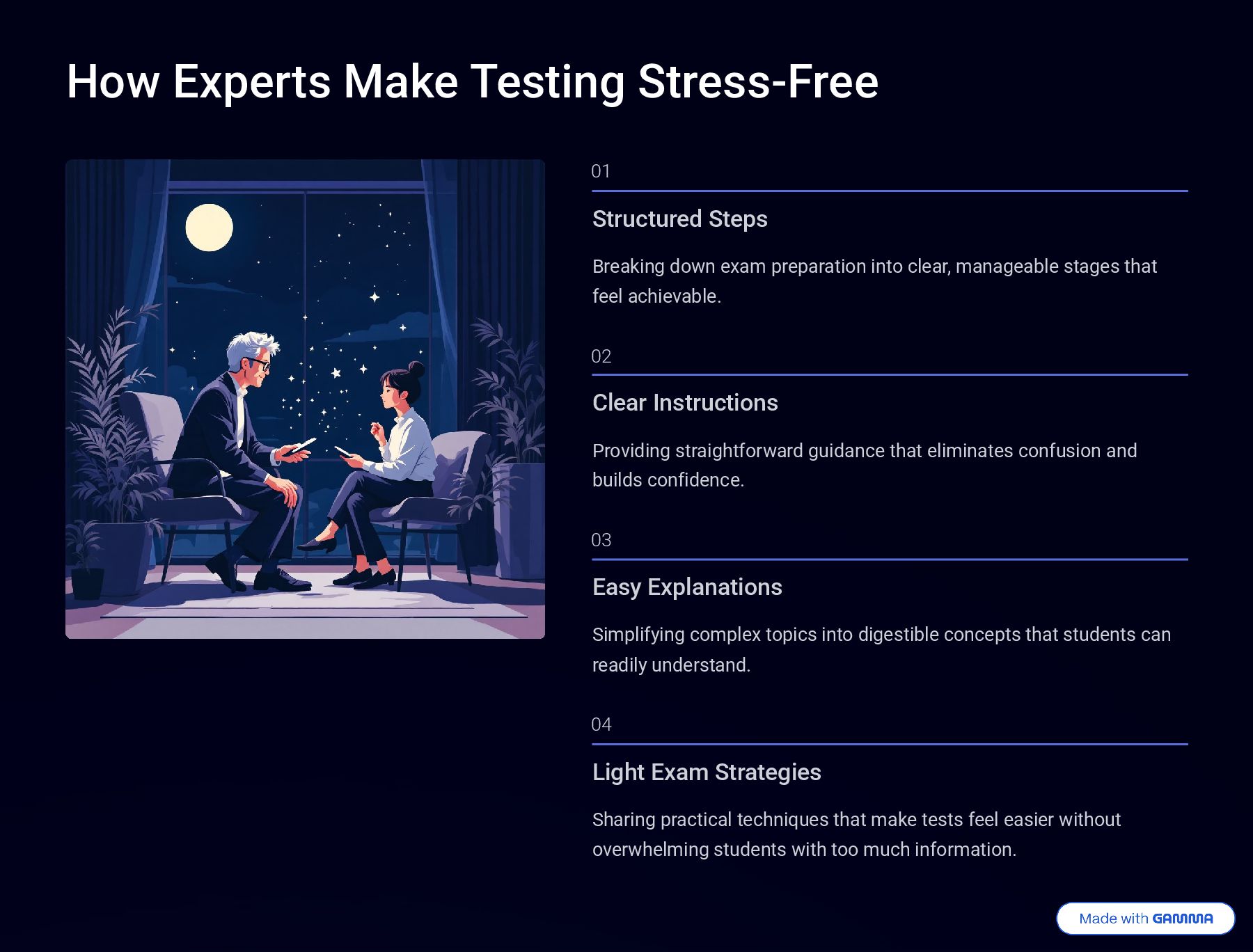 How Experts Make Testing Stress-Free

01

Structured Steps

Breaking down exam preparation into clear, manageable stages that feel achievable.

02

Clear Instructions

Providing straightforward guidance that eliminates confusion and builds confidence.

03

Easy Explanations

Simplifying complex topics into digestible concepts that students can readily understand.

04

Light Exam Strategies

Sharing practical techniques that make tests feel easier without overwhelming students with too much information.

Made with GAMMA